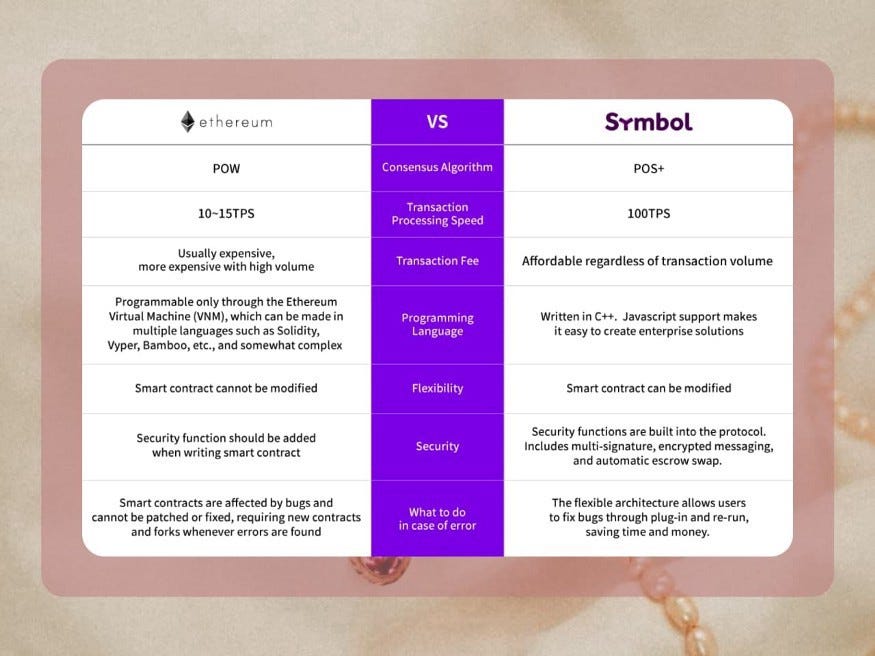 | ethereum | VS | Symbol |
|---|---|---|
| POW | Consensus Algorithm | POS+ |
| 10~15TPS | Transaction Processing Speed | 100TPS |
| Usually expensive, more expensive with high volume | Transaction Fee | Affordable regardless of transaction volume |
| Programmable only through the Ethereum Virtual Machine (VNM), which can be made in multiple languages such as Solidity, Vyper, Bamboo, etc., and somewhat complex | Programming Language | Written in C++. Javascript support makes it easy to create enterprise solutions |
| Smart contract cannot be modified | Flexibility | Smart contract can be modified |
| Security function should be added when writing smart contract | Security | Security functions are built into the protocol. Includes multi-signature, encrypted messaging, and automatic escrow swap. |
| Smart contracts are affected by bugs and cannot be patched or fixed, requiring new contracts and forks whenever errors are found | What to do in case of error | The flexible architecture allows users to fix bugs through plug-in and re-run, saving time and money. |